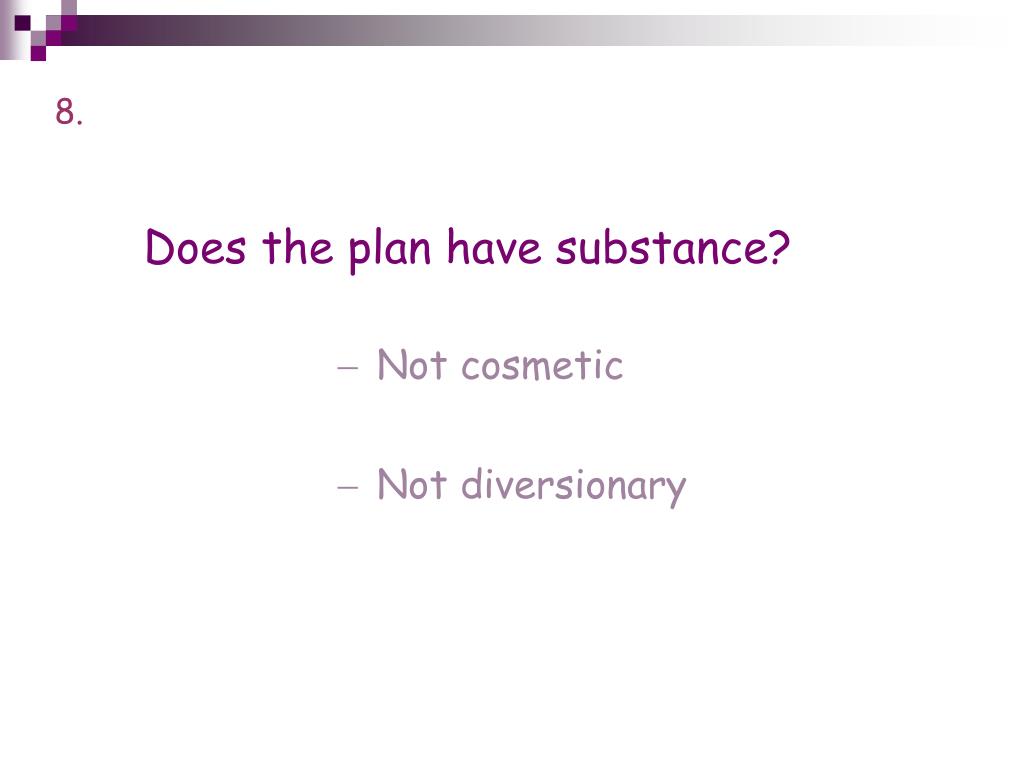 8.

Does the plan have substance?

– Not cosmetic

– Not diversionary